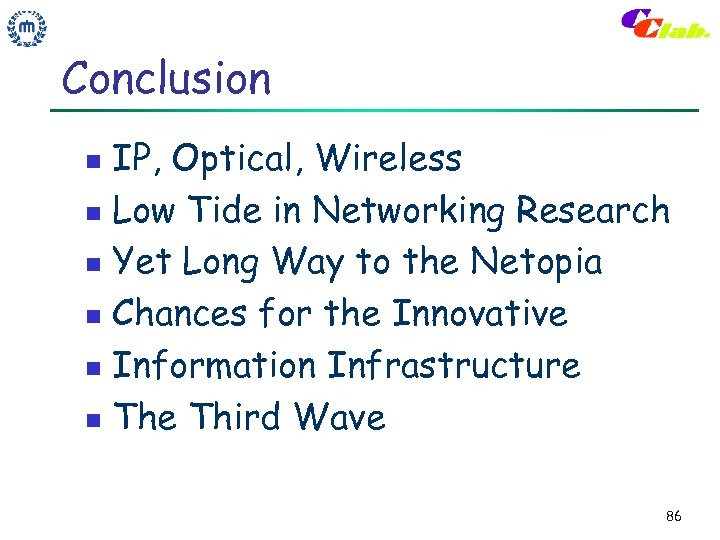 CClab.

Conclusion

- IP, Optical, Wireless
- Low Tide in Networking Research
- Yet Long Way to the Netopia
- Chances for the Innovative
- Information Infrastructure
- The Third Wave

86